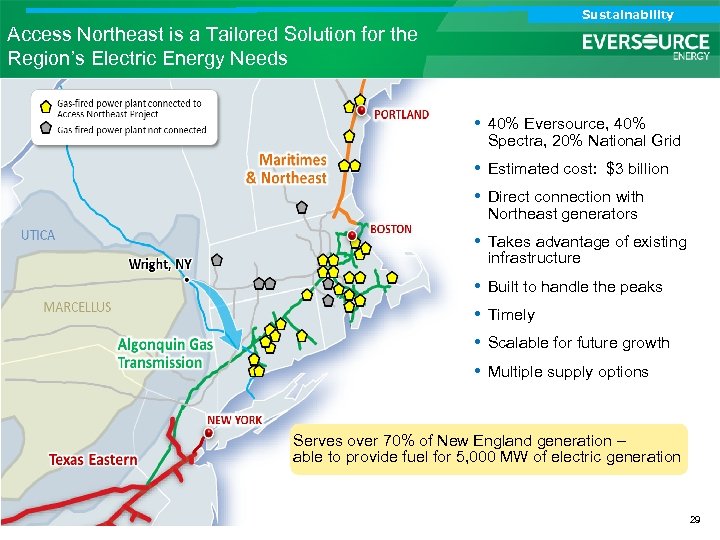 Sustainability

Access Northeast is a Tailored Solution for the Region's Electric Energy Needs

EVERSOURCE ENERGY

Gas-fired power plant connected to Access Northeast Project
Gas fired power plant not connected

PORTLAND

Maritimes & Northeast

BOSTON

UTICA

Wright, NY

MARCELLUS

Algonquin Gas Transmission

NEW YORK

Texas Eastern

• 40% Eversource, 40% Spectra, 20% National Grid
• Estimated cost: $3 billion
• Direct connection with Northeast generators
• Takes advantage of existing infrastructure
• Built to handle the peaks
• Timely
• Scalable for future growth
• Multiple supply options

Serves over 70% of New England generation – able to provide fuel for 5,000 MW of electric generation

29